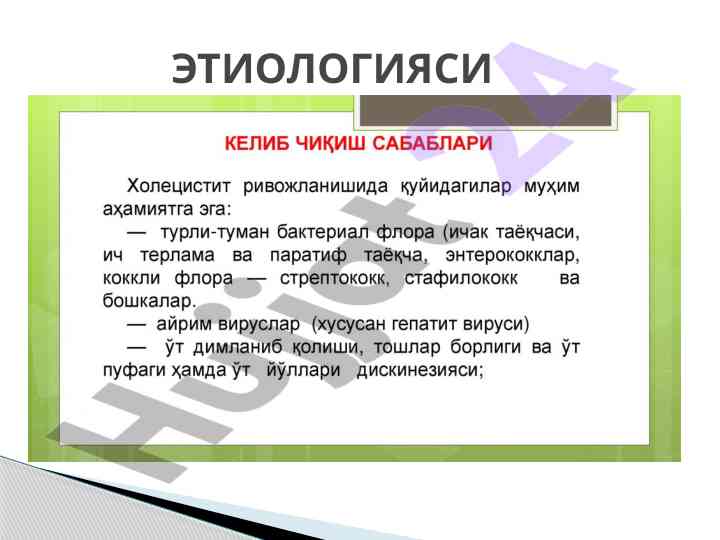 ЭТИОЛОГИЯСИ

КЕЛИБ ЧИҚИШ САБАБЛАРИ

Холецистит ривожланишида қуйидагилар муҳим аҳамиятга эга:

— турли-туман бактериал флора (ичак таёқчаси, ич терлама ва паратиф таёқча, энтерококклар, коккли флора — стрептококк, стафилококк ва бошкалар.

— айрим вируслар (хусусан гепатит вируси)

— ўт димланиб қолиши, тошлар борлиги ва ўт пуфаги ҳамда ўт йўллари дискинезияси;

Hujjat 24